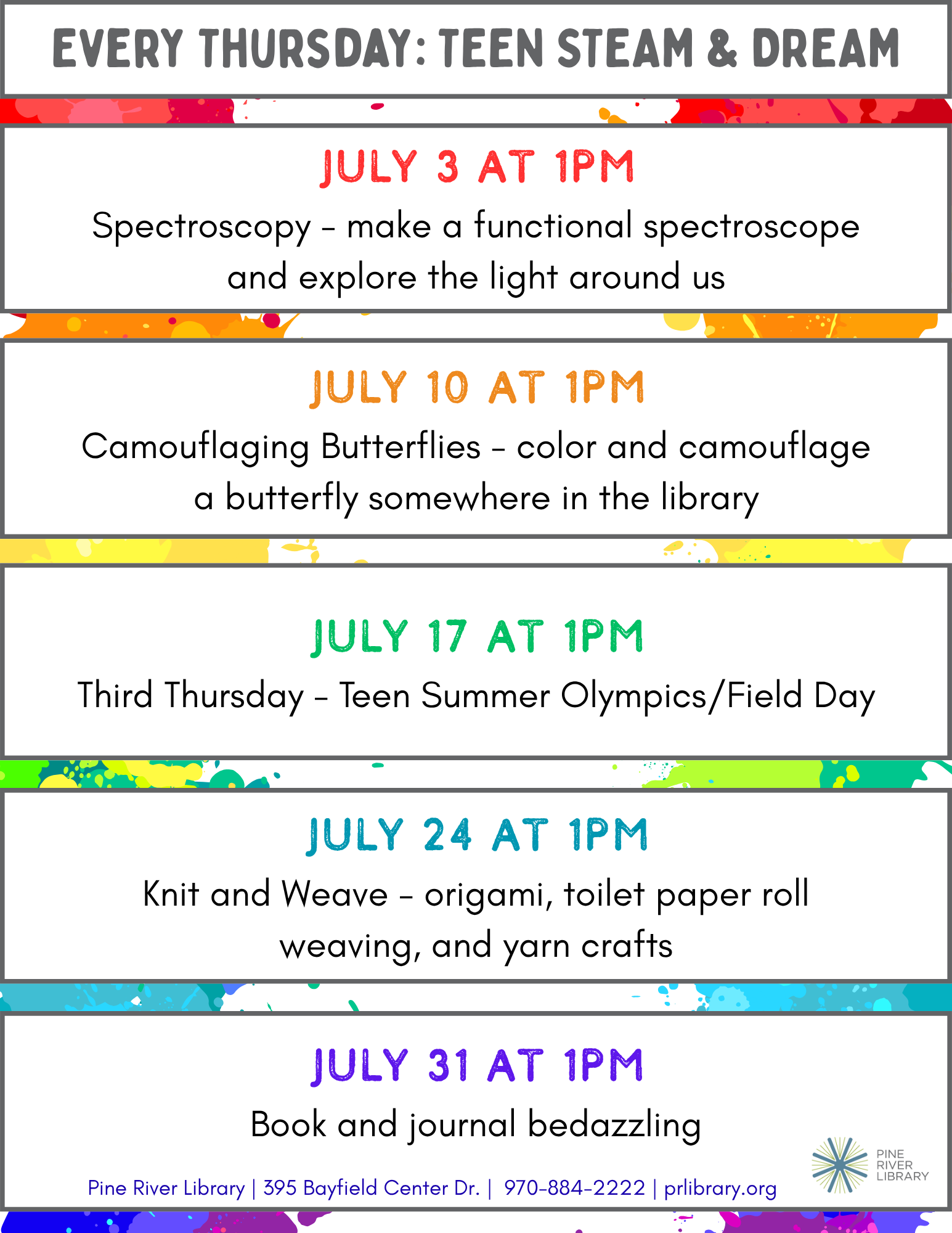 EVERY THURSDAY: TEEN STEAM & DREAM

JULY 3 AT 1PM

Spectroscopy - make a functional spectroscope and explore the light around us

JULY 10 AT 1PM

Camouflaging Butterflies - color and camouflage a butterfly somewhere in the library

JULY 17 AT 1PM

Third Thursday - Teen Summer Olympics/Field Day

JULY 24 AT 1PM

Knit and Weave - origami, toilet paper roll weaving, and yarn crafts

JULY 31 AT 1PM

Book and journal bedazzling

Pine River Library | 395 Bayfield Center Dr. | 970-884-2222 | prlibrary.org

PINE RIVER LIBRARY